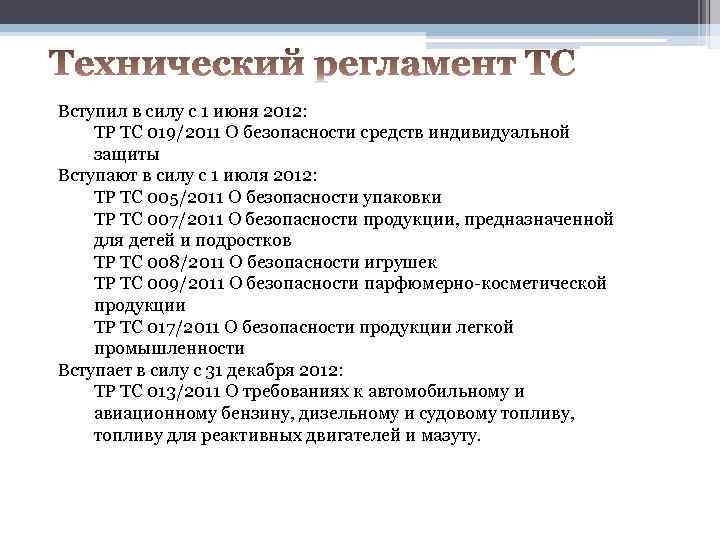 Технический регламент ТС

Вступил в силу с 1 июня 2012:
ТР ТС 019/2011 О безопасности средств индивидуальной защиты
Вступают в силу с 1 июля 2012:
ТР ТС 005/2011 О безопасности упаковки
ТР ТС 007/2011 О безопасности продукции, предназначенной для детей и подростков
ТР ТС 008/2011 О безопасности игрушек
ТР ТС 009/2011 О безопасности парфюмерно-косметической продукции
ТР ТС 017/2011 О безопасности продукции легкой промышленности
Вступает в силу с 31 декабря 2012:
ТР ТС 013/2011 О требованиях к автомобильному и авиационному бензину, дизельному и судовому топливу, топливу для реактивных двигателей и мазуту.